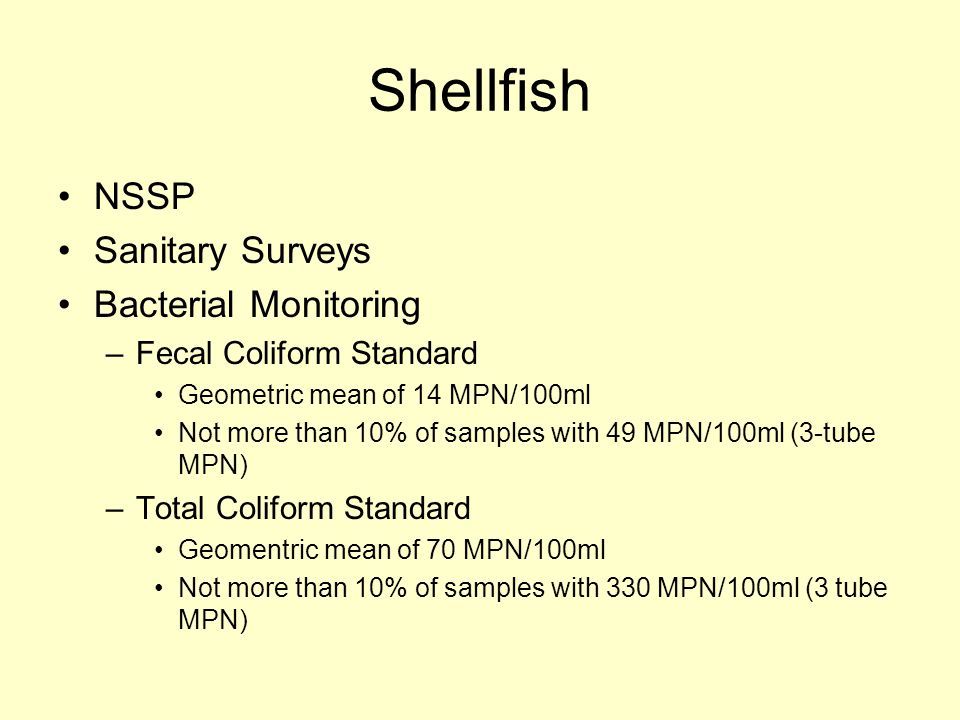 Shellfish

• NSSP
• Sanitary Surveys
• Bacterial Monitoring
– Fecal Coliform Standard
• Geometric mean of 14 MPN/100ml
• Not more than 10% of samples with 49 MPN/100ml (3-tube MPN)
– Total Coliform Standard
• Geomentric mean of 70 MPN/100ml
• Not more than 10% of samples with 330 MPN/100ml (3 tube MPN)